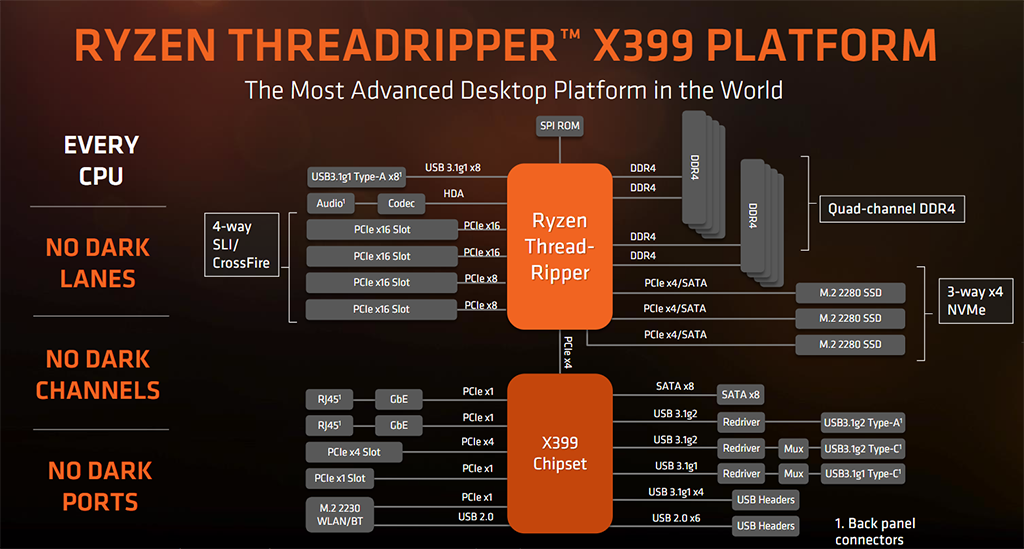 RYZEN THREADRIPPER™ X399 PLATFORM

The Most Advanced Desktop Platform in the World

EVERY CPU

NO DARK LANES

NO DARK CHANNELS

NO DARK PORTS

SPI ROM

USB3.1g1 Type-A x8¹

USB 3.1g1 x8

Audio¹

Codec

HDA

4-way SLI/ CrossFire

PCIe x16 Slot

PCIe x16

PCIe x16 Slot

PCIe x16

PCIe x16 Slot

PCIe x8

PCIe x16 Slot

PCIe x8

Ryzen Thread-Ripper

DDR4

DDR4

DDR4

DDR4

DDR4

DDR4

Quad-channel DDR4

PCIe x4/SATA

M.2 2280 SSD

PCIe x4/SATA

M.2 2280 SSD

PCIe x4/SATA

M.2 2280 SSD

3-way x4 NVMe

PCIe x4

RJ45¹

GbE

PCIe x1

RJ45¹

GbE

PCIe x1

PCIe x4 Slot

PCIe x4

PCIe x1 Slot

PCIe x1

M.2 2230 WLAN/BT

PCIe x1

USB 2.0

X399 Chipset

SATA x8

SATA x8

USB 3.1g2

Redriver

USB3.1g2 Type-A¹

USB 3.1g2

Redriver

Mux

USB3.1g2 Type-C¹

USB 3.1g1

Redriver

Mux

USB3.1g1 Type-C¹

USB 3.1g1 x4

USB Headers

USB 2.0 x6

USB Headers

1. Back panel connectors